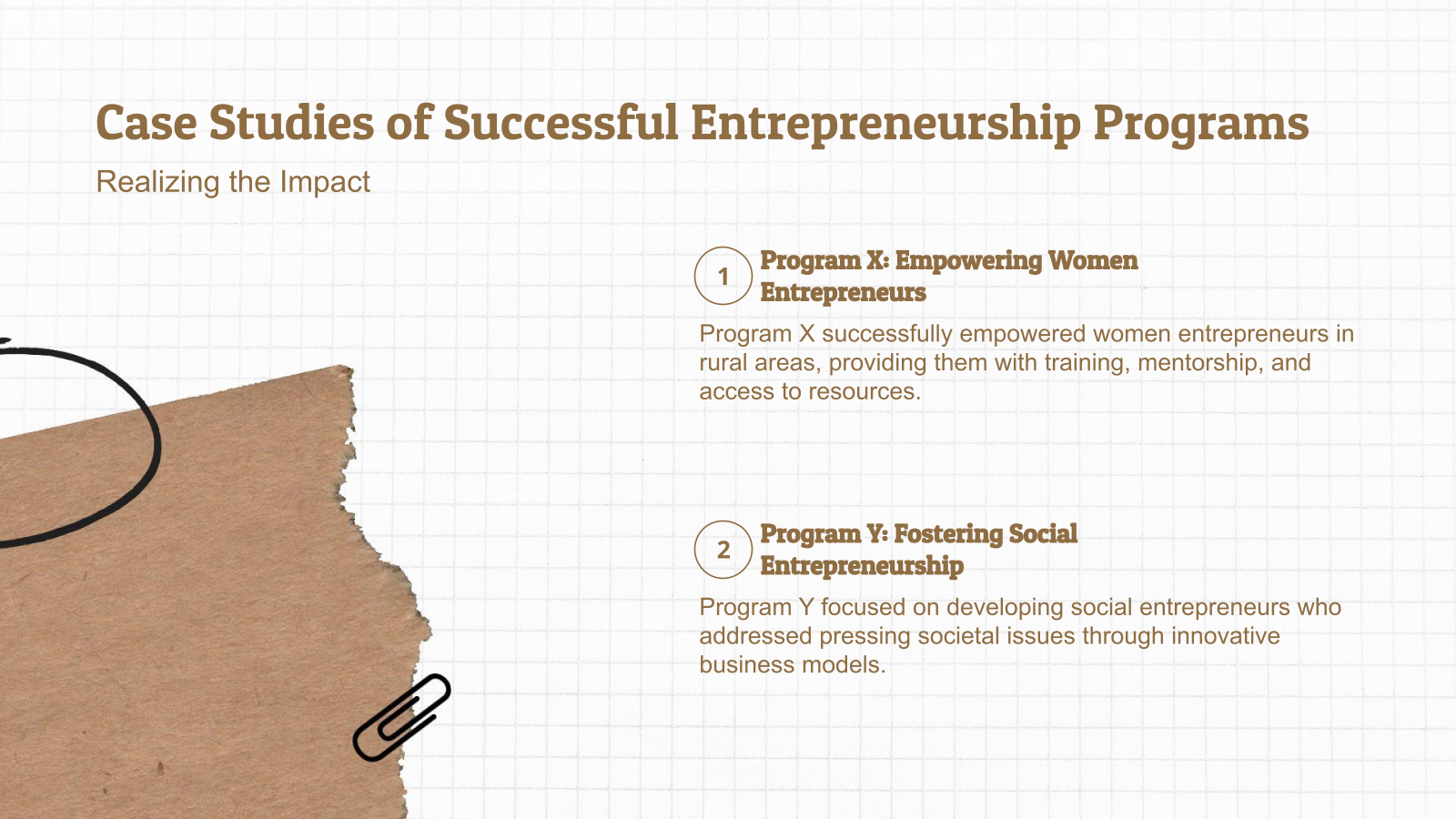 Case Studies of Successful Entrepreneurship Programs

Realizing the Impact

1

Program X: Empowering Women Entrepreneurs

Program X successfully empowered women entrepreneurs in rural areas, providing them with training, mentorship, and access to resources.

2

Program Y: Fostering Social Entrepreneurship

Program Y focused on developing social entrepreneurs who addressed pressing societal issues through innovative business models.